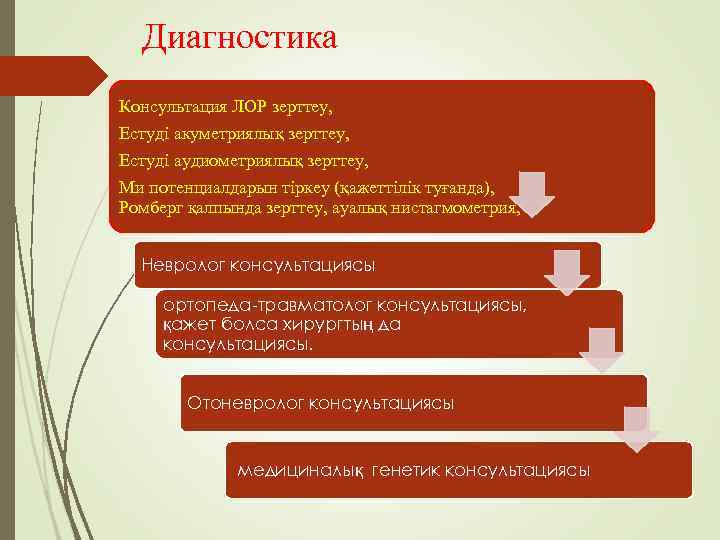 Диагностика

Консультация ЛОР зерттеу,
Естуді акуметриялық зерттеу,
Естуді аудиометриялық зерттеу,
Ми потенциалдарын тіркеу (қажеттілік туғанда),
Ромберг қалпында зерттеу, ауалық нистагмометрия,

Невролог консультациясы

ортопеда-травматолог консультациясы, қажет болса хирургтың да консультациясы.

Отоневролог консультациясы

медициналық генетик консультациясы